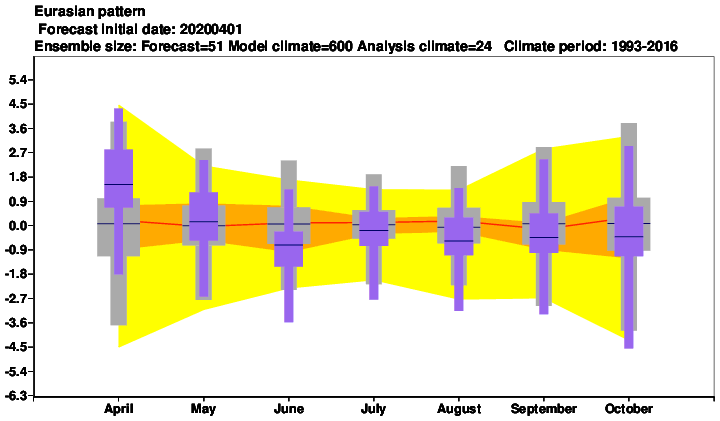 Eurasian pattern
Forecast initial date: 20200401
Ensemble size: Forecast=51 Model climate=600 Analysis climate=24 Climate period: 1993-2016

5.4
4.5
3.6
2.7
1.8
0.9
0.0
-0.9
-1.8
-2.7
-3.6
-4.5
-5.4
-6.3

April
May
June
July
August
September
October